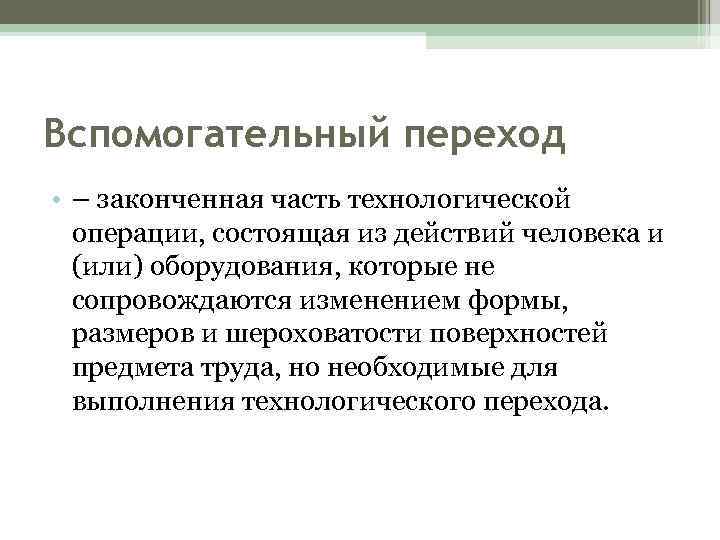 Вспомогательный переход

• – законченная часть технологической операции, состоящая из действий человека и (или) оборудования, которые не сопровождаются изменением формы, размеров и шероховатости поверхностей предмета труда, но необходимые для выполнения технологического перехода.